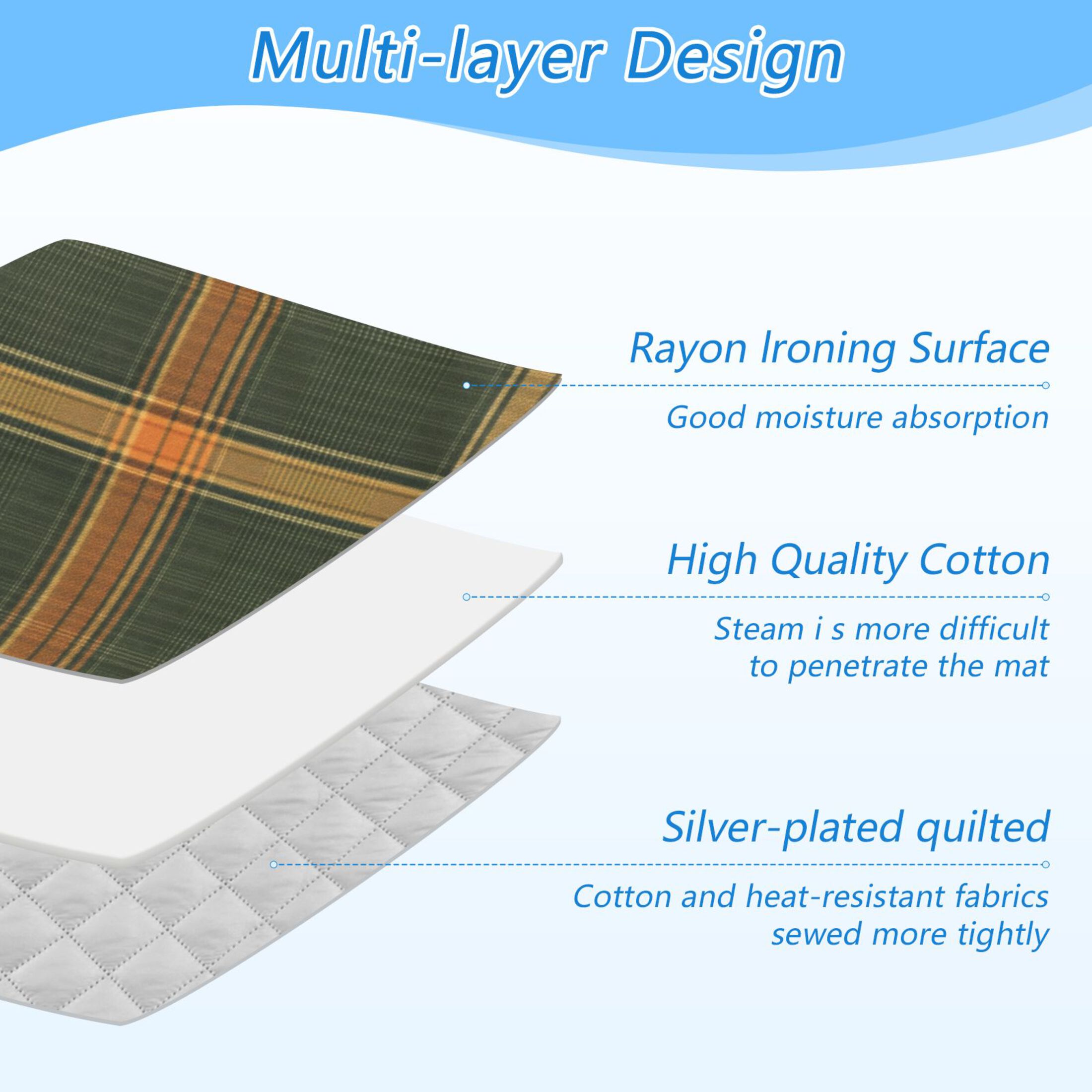 Multi-layer Design

Rayon Ironing Surface

Good moisture absorption

High Quality Cotton

Steam i s more difficult to penetrate the mat

Silver-plated quilted

Cotton and heat-resistant fabrics sewed more tightly